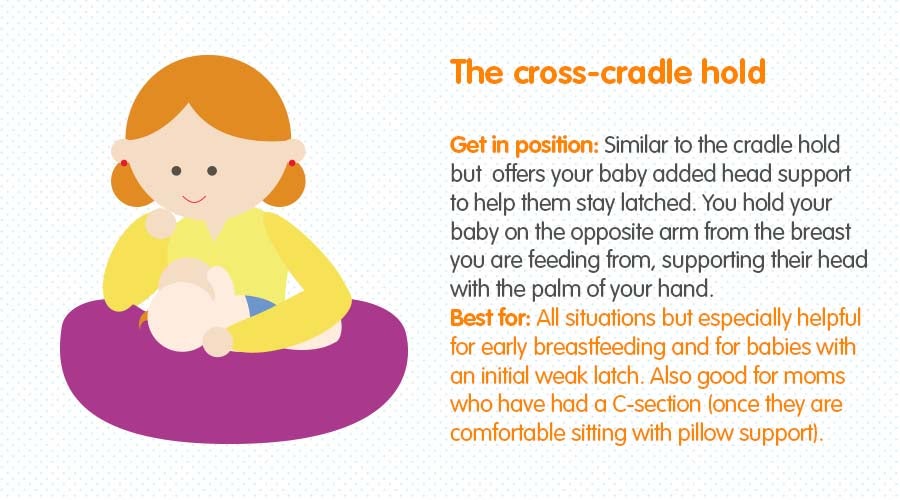 The cross-cradle hold

Get in position: Similar to the cradle hold but offers your baby added head support to help them stay latched. You hold your baby on the opposite arm from the breast you are feeding from, supporting their head with the palm of your hand.
Best for: All situations but especially helpful for early breastfeeding and for babies with an initial weak latch. Also good for moms who have had a C-section (once they are comfortable sitting with pillow support).